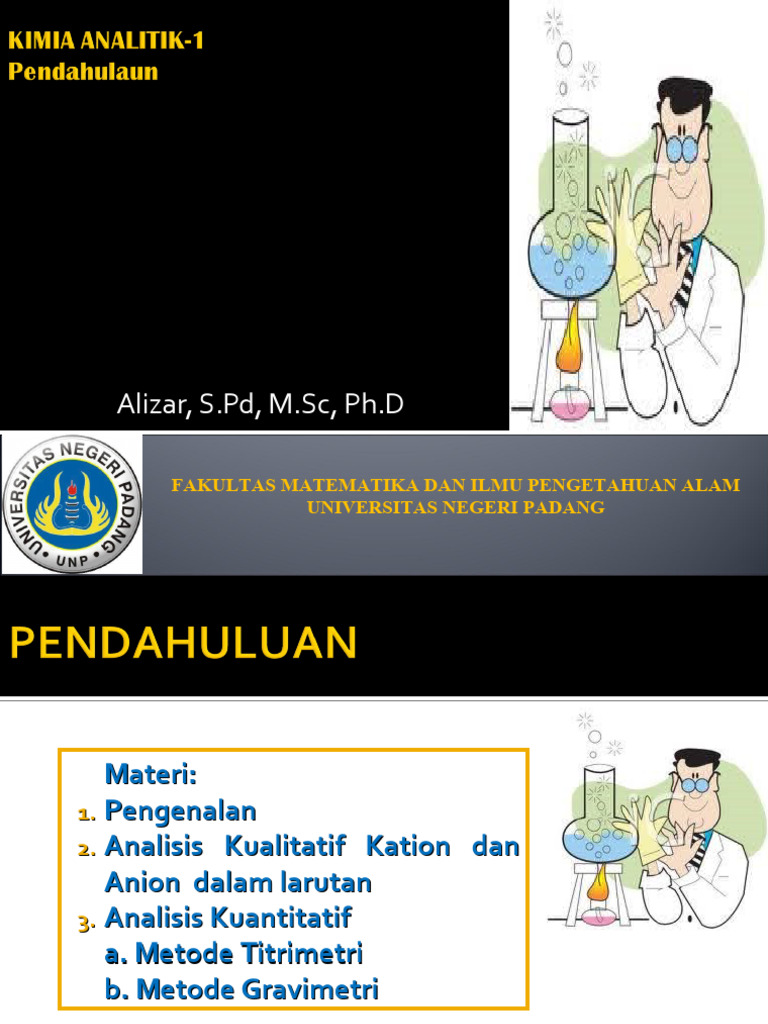 KIMIA ANALITIK-1
Pendahulaun

Alizar, S.Pd, M.Sc, Ph.D

UNIVERSITAS NEGERI PADANG
UNP

FAKULTAS MATEMATIKA DAN ILMU PENGETAHUAN ALAM
UNIVERSITAS NEGERI PADANG

PENDAHULUAN

Materi:
1. Pengenalan
2. Analisis Kualitatif Kation dan Anion dalam larutan
3. Analisis Kuantitatif
a. Metode Titrimetri
b. Metode Gravimetri